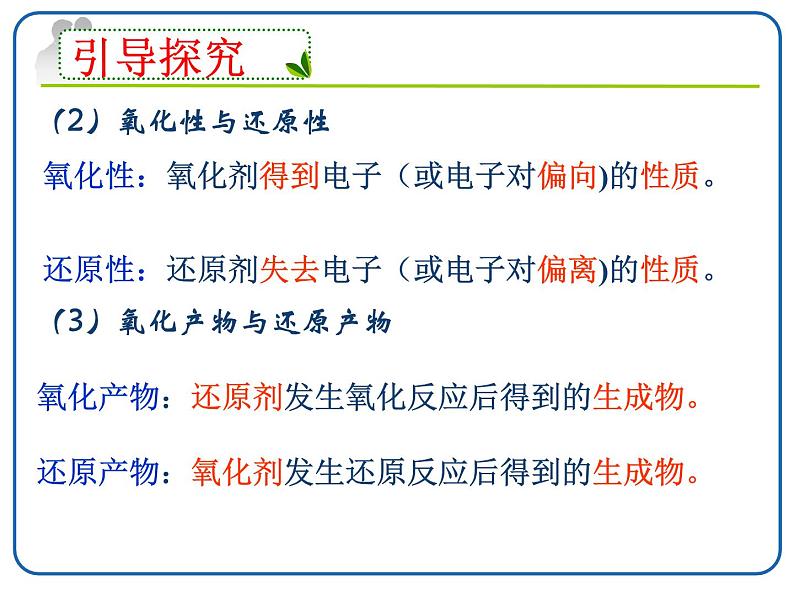 引导探究

（2）氧化性与还原性

氧化性：氧化剂得到电子（或电子对偏向)的性质。

还原性：还原剂失去电子（或电子对偏离)的性质。

（3）氧化产物与还原产物

氧化产物：还原剂发生氧化反应后得到的生成物。

还原产物：氧化剂发生还原反应后得到的生成物。